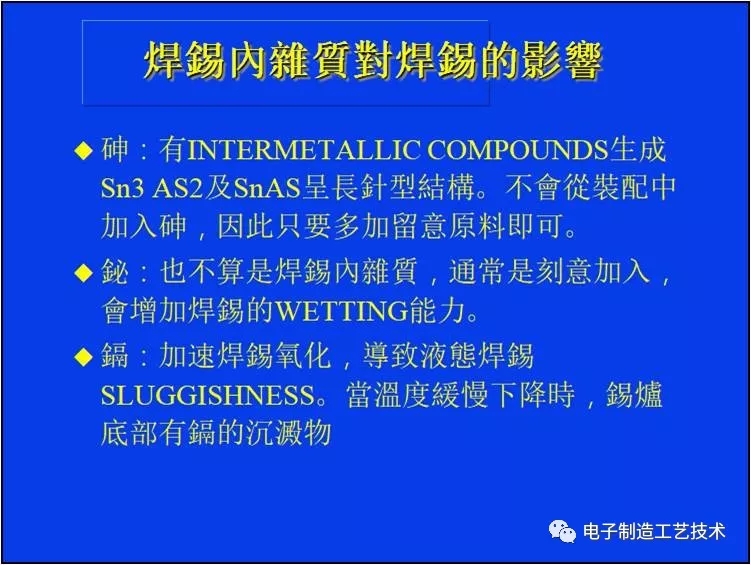 焊錫內雜質對焊錫的影響

◆ 砷：有INTERMETALLIC COMPOUNDS生成Sn3 AS2及SnAS呈長針型結構。不會從裝配中加入砷，因此只要多加留意原料即可。

◆ 鉍：也不算是焊錫內雜質，通常是刻意加入，會增加焊錫的WETTING能力。

◆ 鎘：加速焊錫氧化，導致液態焊錫SLUGGISHNESS。當溫度緩慢下降時，錫爐底部有鎘的沉澱物

电子制造工艺技术